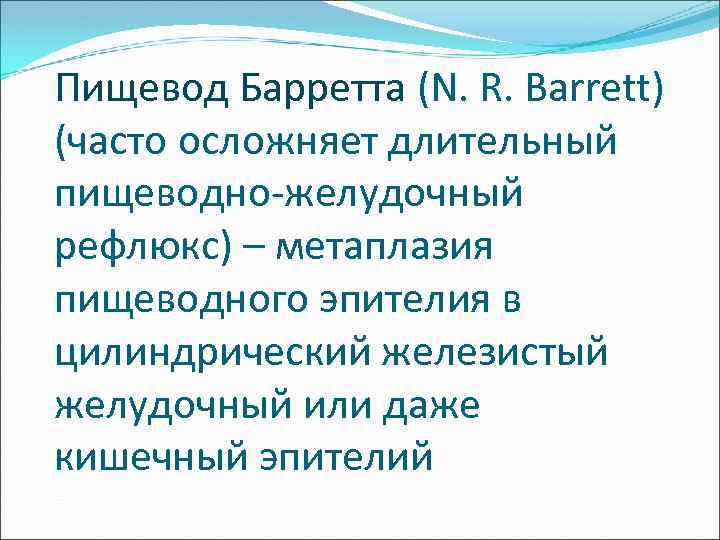 Пищевод Барретта (N. R. Barrett) (часто осложняет длительный пищеводно-желудочный рефлюкс) – метаплазия пищеводного эпителия в цилиндрический железистый желудочный или даже кишечный эпителий